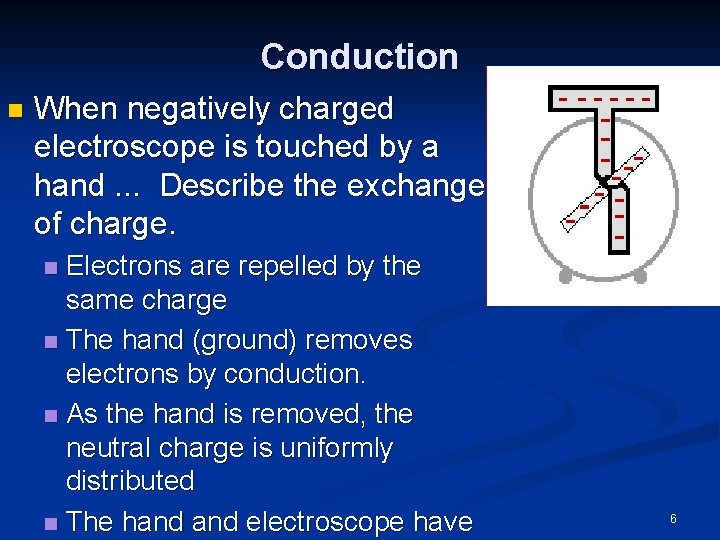 Conduction

When negatively charged electroscope is touched by a hand ... Describe the exchange of charge.

Electrons are repelled by the same charge

The hand (ground) removes electrons by conduction.

As the hand is removed, the neutral charge is uniformly distributed

The hand and electroscope have

6